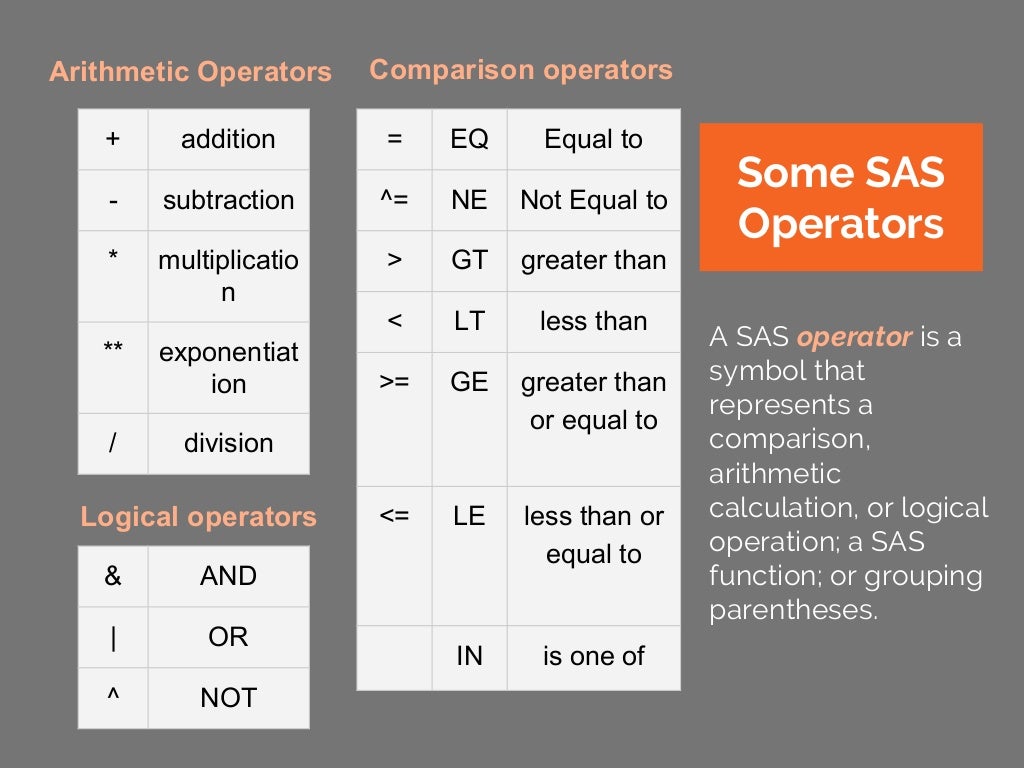 Arithmetic Operators

| + | addition |
|---|---|
| - | subtraction |
| * | multiplication |
| ** | exponentiation |
| / | division |

Logical operators

| & | AND |
|---|---|
| \| | OR |
| ^ | NOT |

Comparison operators

| = | EQ | Equal to |
|---|---|---|
| ^= | NE | Not Equal to |
| > | GT | greater than |
| < | LT | less than |
| >= | GE | greater than or equal to |
| <= | LE | less than or equal to |
|  | IN | is one of |

Some SAS Operators

A SAS operator is a symbol that represents a comparison, arithmetic calculation, or logical operation; a SAS function; or grouping parentheses.